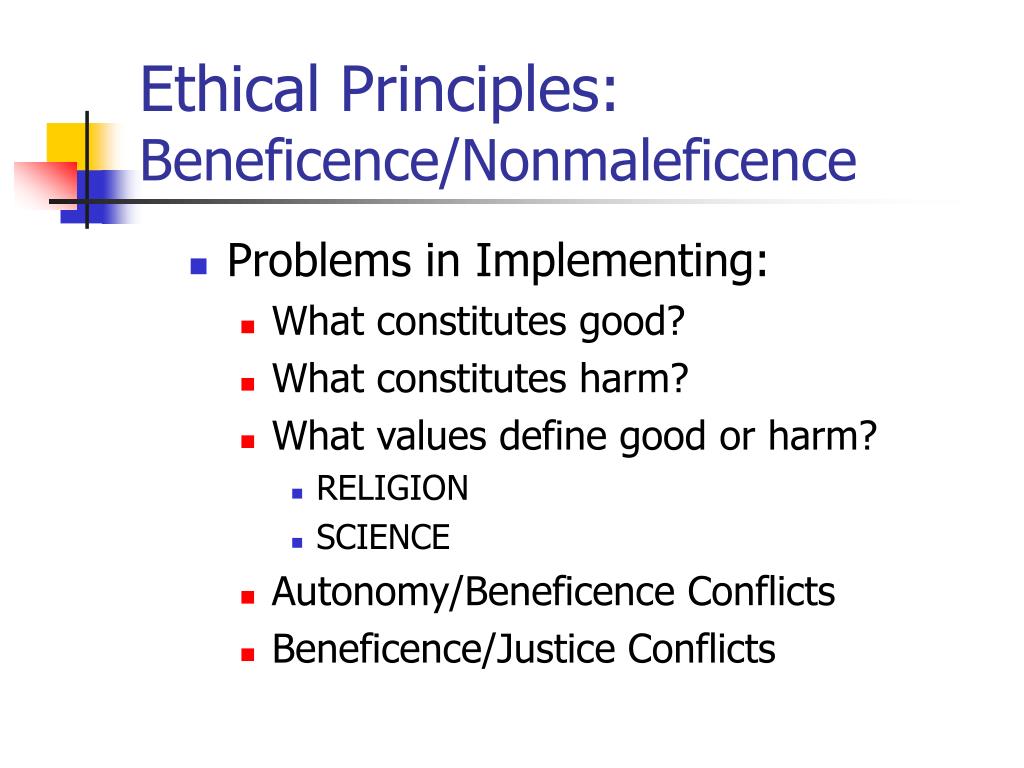 Ethical Principles:
Beneficence/Nonmaleficence

Problems in Implementing:
What constitutes good?
What constitutes harm?
What values define good or harm?
RELIGION
SCIENCE
Autonomy/Beneficence Conflicts
Beneficence/Justice Conflicts